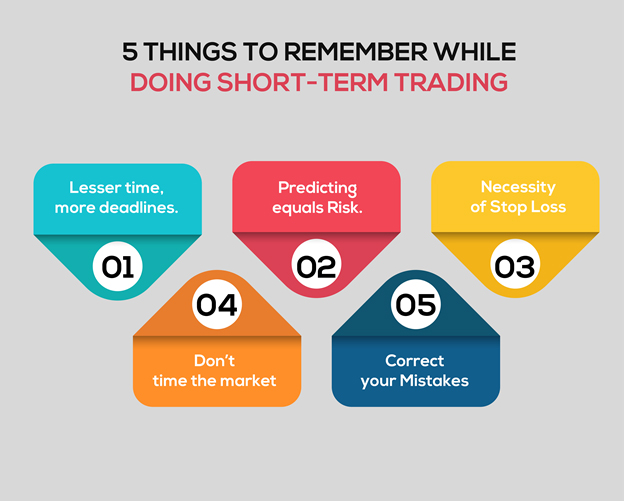 5 THINGS TO REMEMBER WHILE
DOING SHORT-TERM TRADING

Lesser time, more deadlines.

01

Predicting equals Risk.

02

Necessity of Stop Loss

03

04

Don't time the market

05

Correct your Mistakes